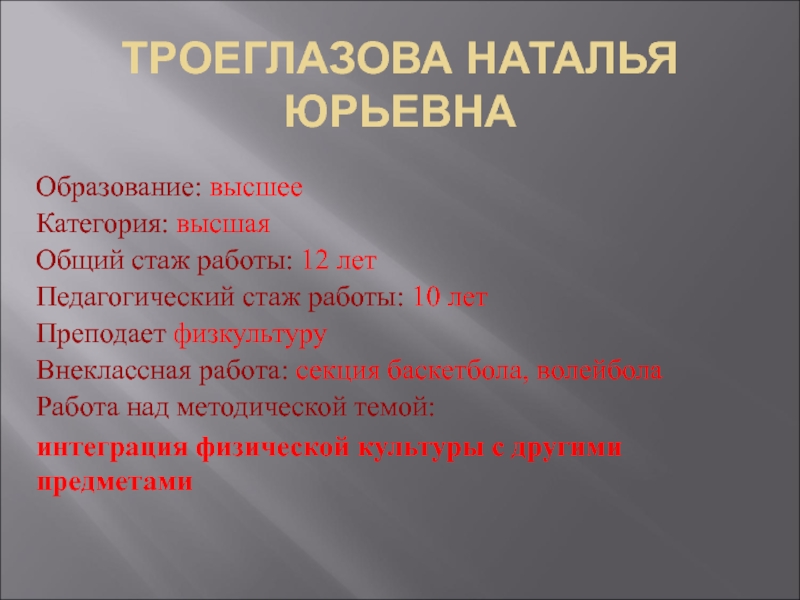 ТРОЕГЛАЗОВА НАТАЛЬЯ ЮРЬЕВНА

Образование: высшее
Категория: высшая
Общий стаж работы: 12 лет
Педагогический стаж работы: 10 лет
Преподает физкультуру
Внеклассная работа: секция баскетбола, волейбола
Работа над методической темой:
интеграция физической культуры с другими предметами